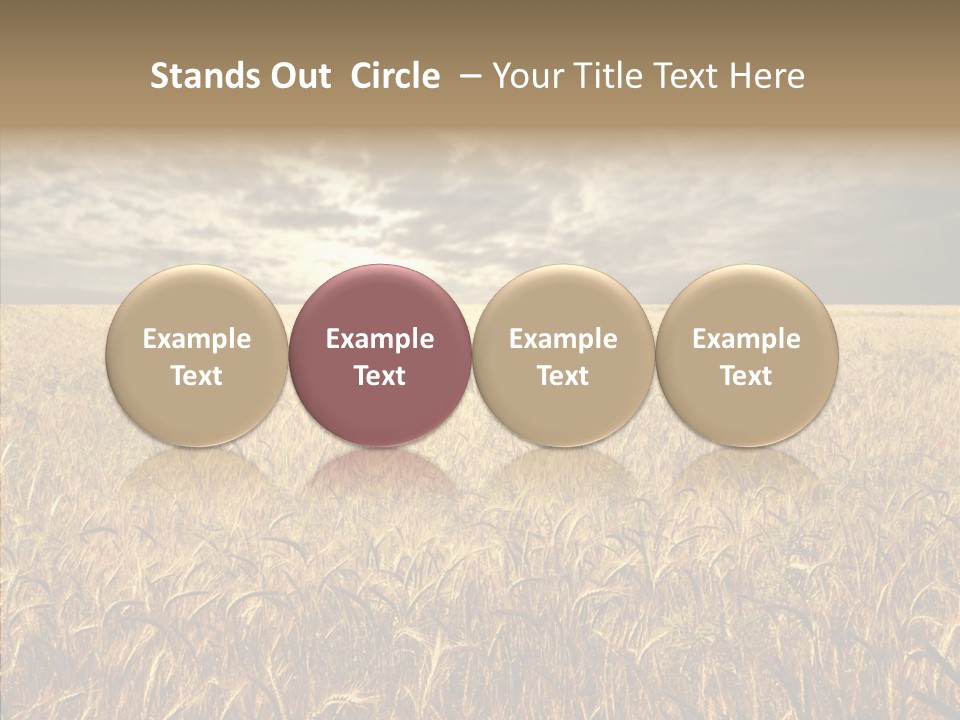 Stands Out Circle – Your Title Text Here

Example Text

Example Text

Example Text

Example Text